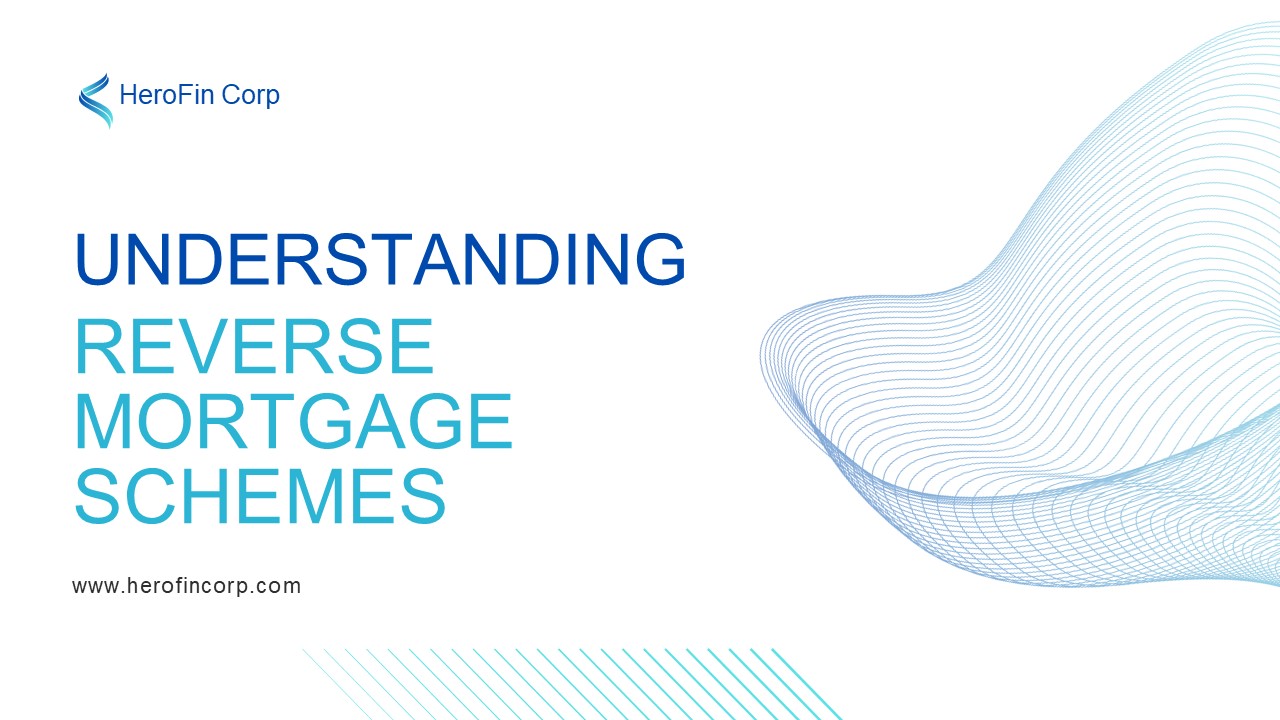 HeroFin Corp

UNDERSTANDING
REVERSE MORTGAGE SCHEMES

www.herofincorp.com